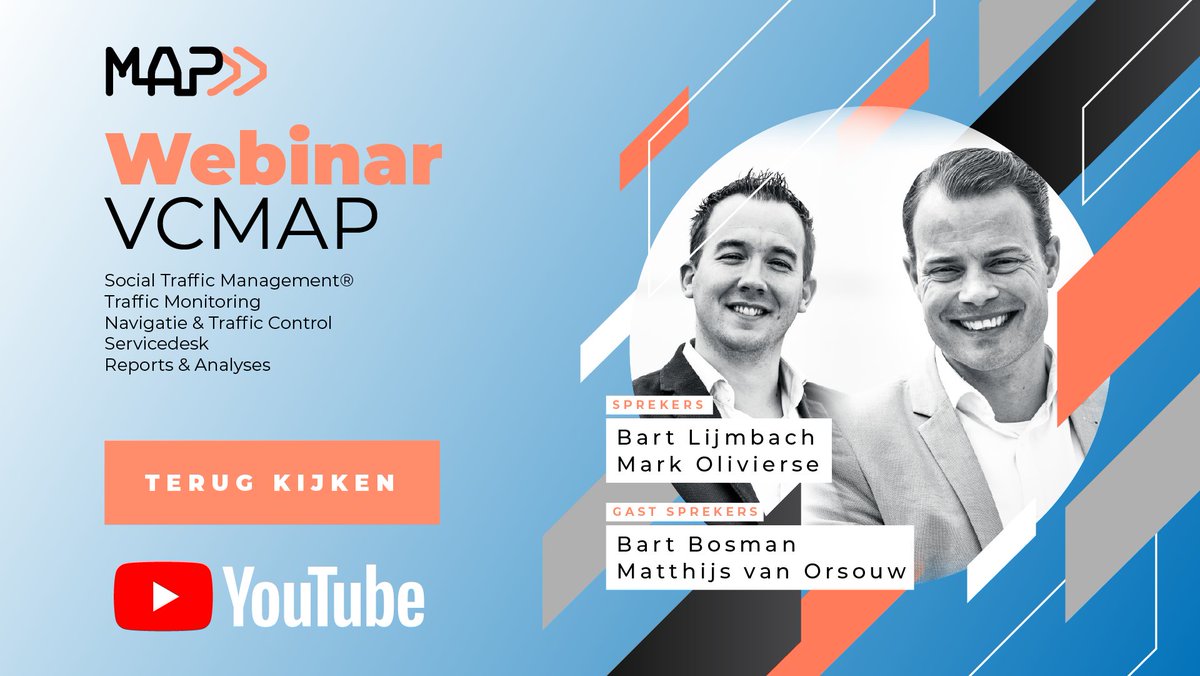 MAP

Webinar
VCMAP

Social Traffic Management®
Traffic Monitoring
Navigatie & Traffic Control
Servicedesk
Reports & Analyses

TERUG KIJKEN

YouTube

SPREKERS
Bart Lijmbach
Mark Olivierse

GAST SPREKERS
Bart Bosman
Matthijs van Orsouw